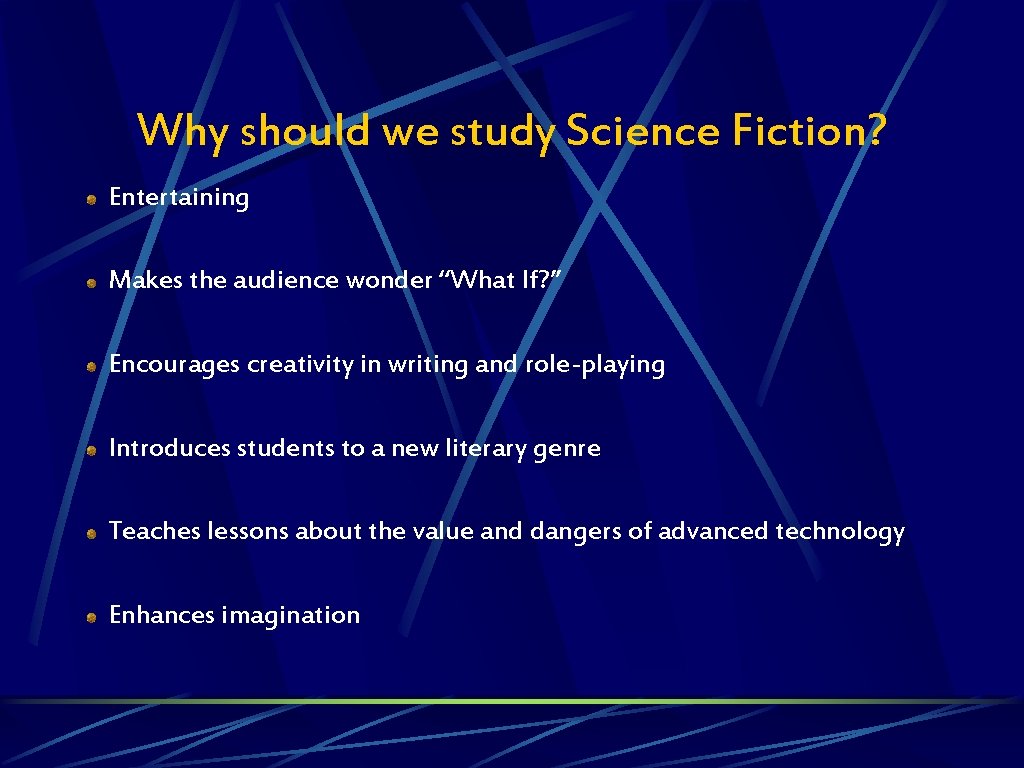 Why should we study Science Fiction?

Entertaining

Makes the audience wonder “What If?”

Encourages creativity in writing and role-playing

Introduces students to a new literary genre

Teaches lessons about the value and dangers of advanced technology

Enhances imagination